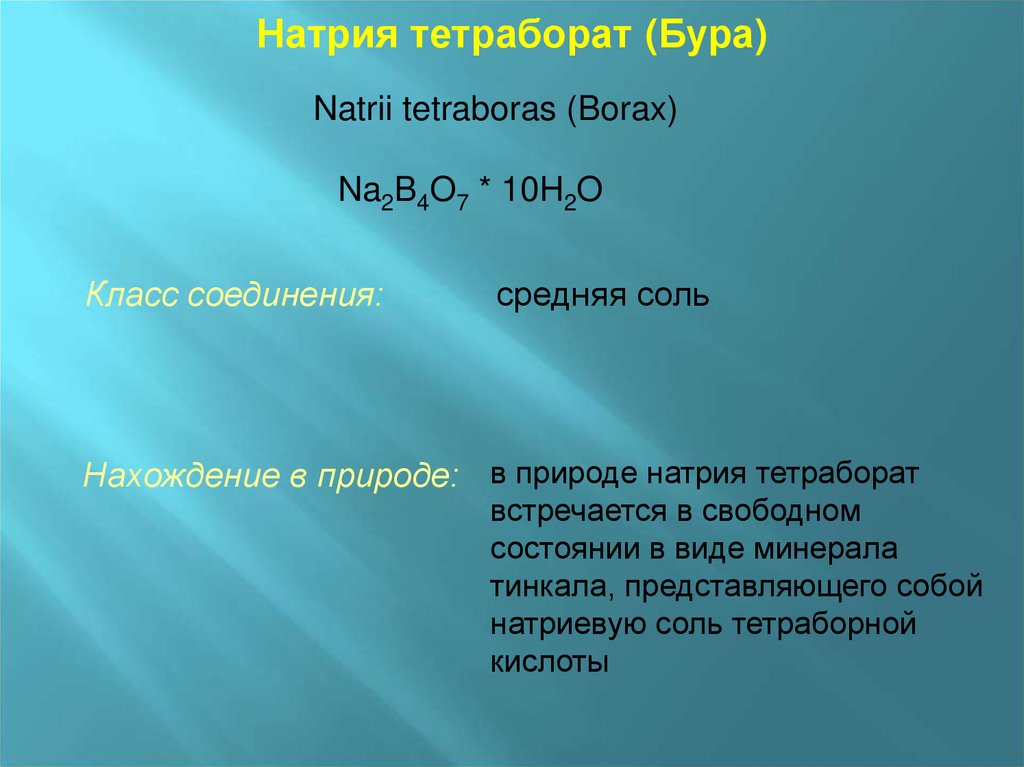 Натрия тетраборат (Бура)

Natrii tetraboras (Borax)

$Na_2B_4O_7 * 10H_2O$

Класс соединения: средняя соль

Нахождение в природе: в природе натрия тетраборат встречается в свободном состоянии в виде минерала тинкала, представляющего собой натриевую соль тетраборной кислоты